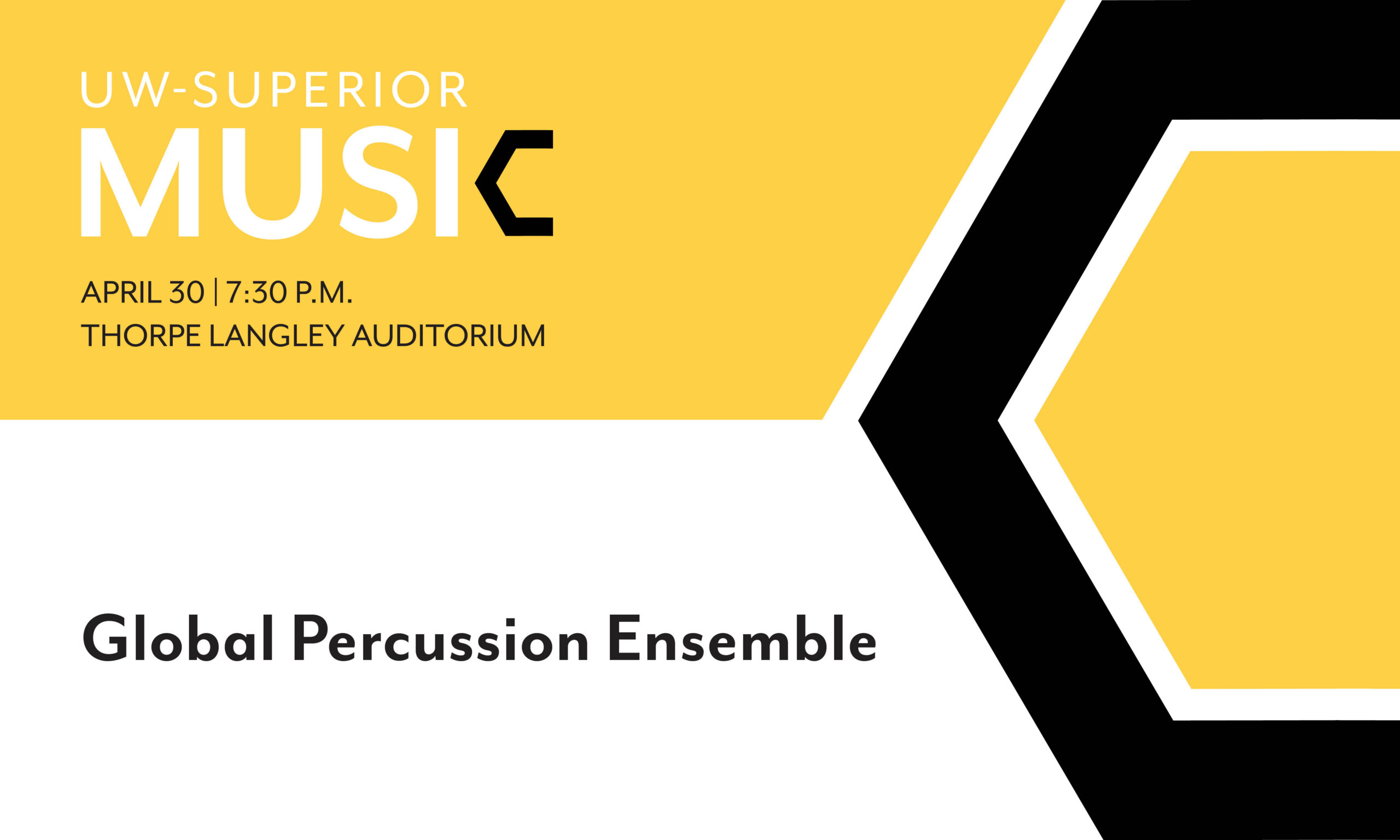 UW-SUPERIOR
MUSIC

APRIL 30 | 7:30 P.M.
THORPE LANGLEY AUDITORIUM

Global Percussion Ensemble